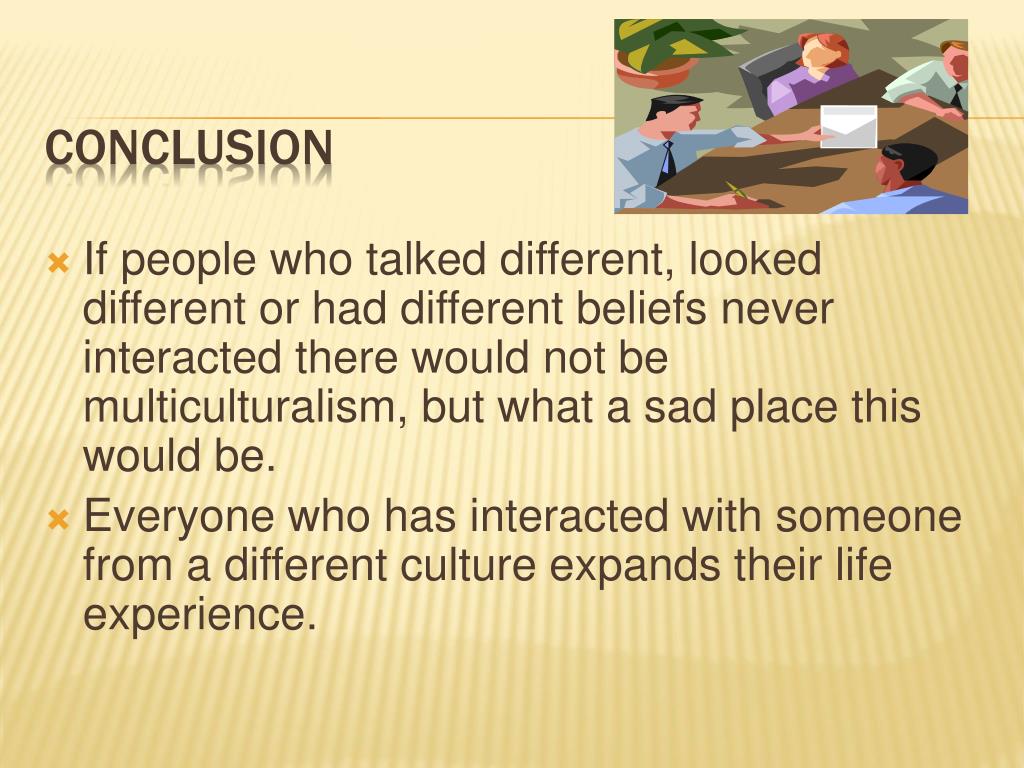 CONCLUSION

If people who talked different, looked different or had different beliefs never interacted there would not be multiculturalism, but what a sad place this would be.

Everyone who has interacted with someone from a different culture expands their life experience.